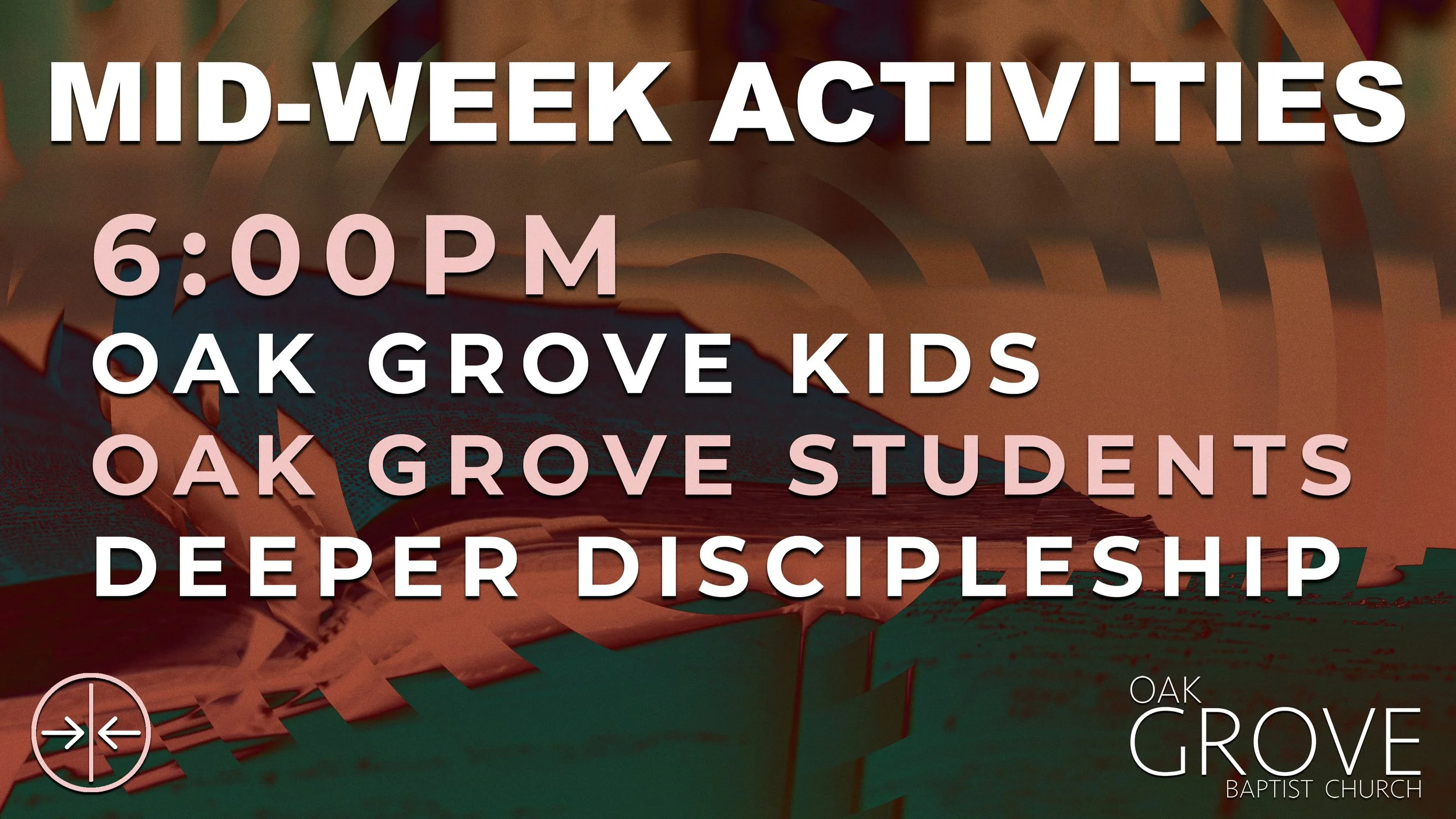 MID-WEEK ACTIVITIES

6:00PM
OAK GROVE KIDS
OAK GROVE STUDENTS
DEEPER DISCIPLESHIP

OAK
GROVE
BAPTIST CHURCH